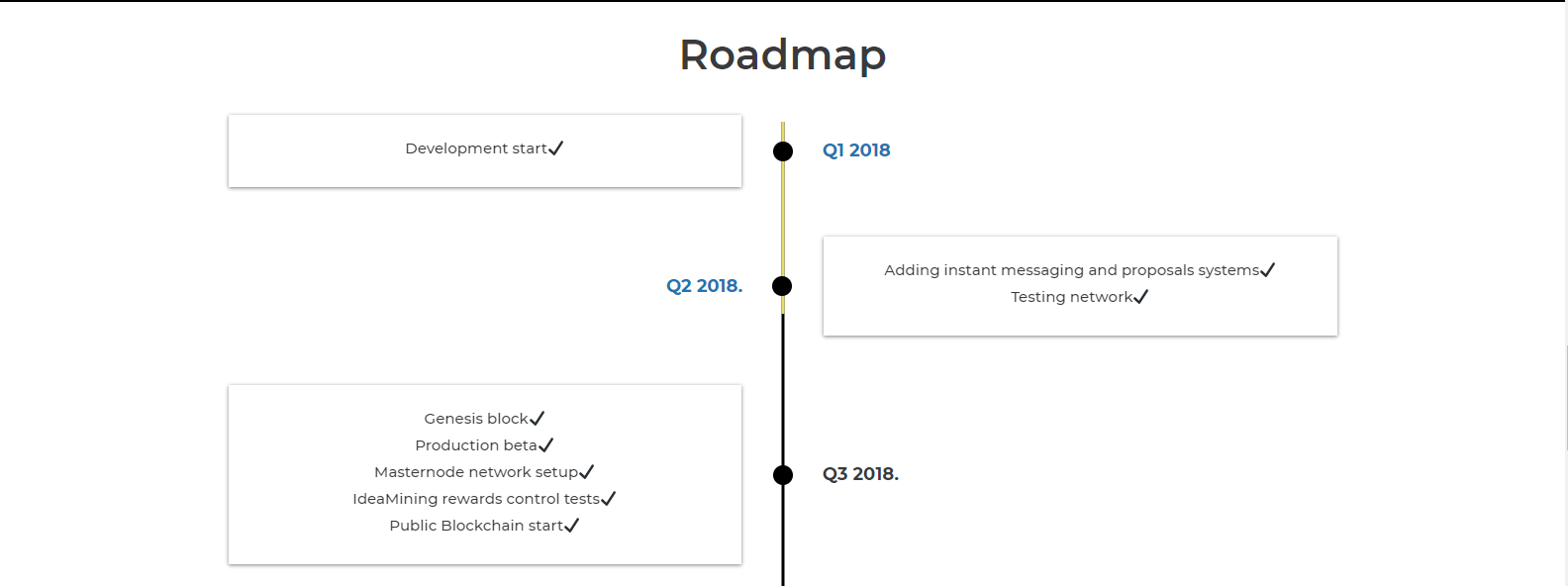 Roadmap

Development start✓

Q1 2018

Q2 2018.

Adding instant messaging and proposals systems✓
Testing network✓

Genesis block✓
Production beta✓
Masternode network setup✓
IdeaMining rewards control tests✓
Public Blockchain start✓

Q3 2018.